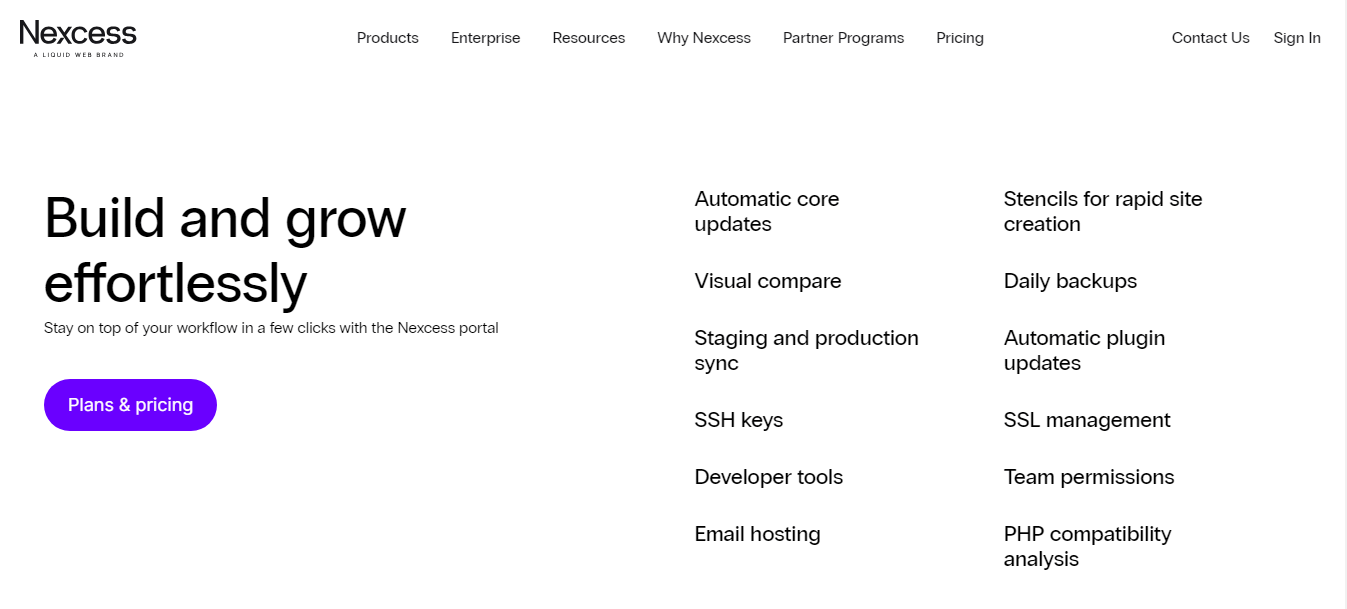 Nexcess
A LIQUID WEB BRAND

Products Enterprise Resources Why Nexcess Partner Programs Pricing Contact Us Sign In

Build and grow effortlessly

Stay on top of your workflow in a few clicks with the Nexcess portal

Plans & pricing

Automatic core updates

Visual compare

Staging and production sync

SSH keys

Developer tools

Email hosting

Stencils for rapid site creation

Daily backups

Automatic plugin updates

SSL management

Team permissions

PHP compatibility analysis